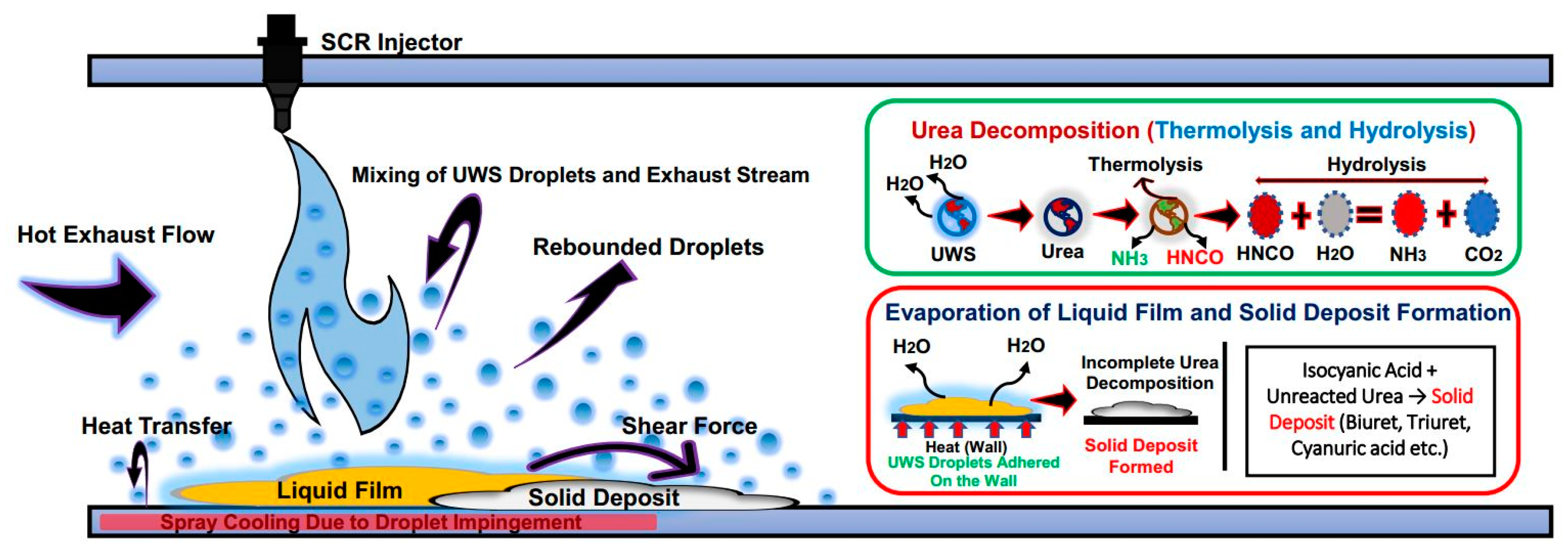 SCR Injector

Mixing of UWS Droplets and Exhaust Stream

Hot Exhaust Flow

Rebounded Droplets

Heat Transfer

Shear Force

Liquid Film

Solid Deposit

Spray Cooling Due to Droplet Impingement

Urea Decomposition (Thermolysis and Hydrolysis)

$H_2O$

$H_2O$

Thermolysis

Hydrolysis

UWS

Urea

$NH_3$

HNCO

HNCO

$H_2O$

$NH_3$

$CO_2$

Evaporation of Liquid Film and Solid Deposit Formation

$H_2O$

$H_2O$

Incomplete Urea Decomposition

Heat (Wall)

UWS Droplets Adhered On the Wall

Solid Deposit Formed

Isocyanic Acid + Unreacted Urea → Solid Deposit (Biuret, Triuret, Cyanuric acid etc.)